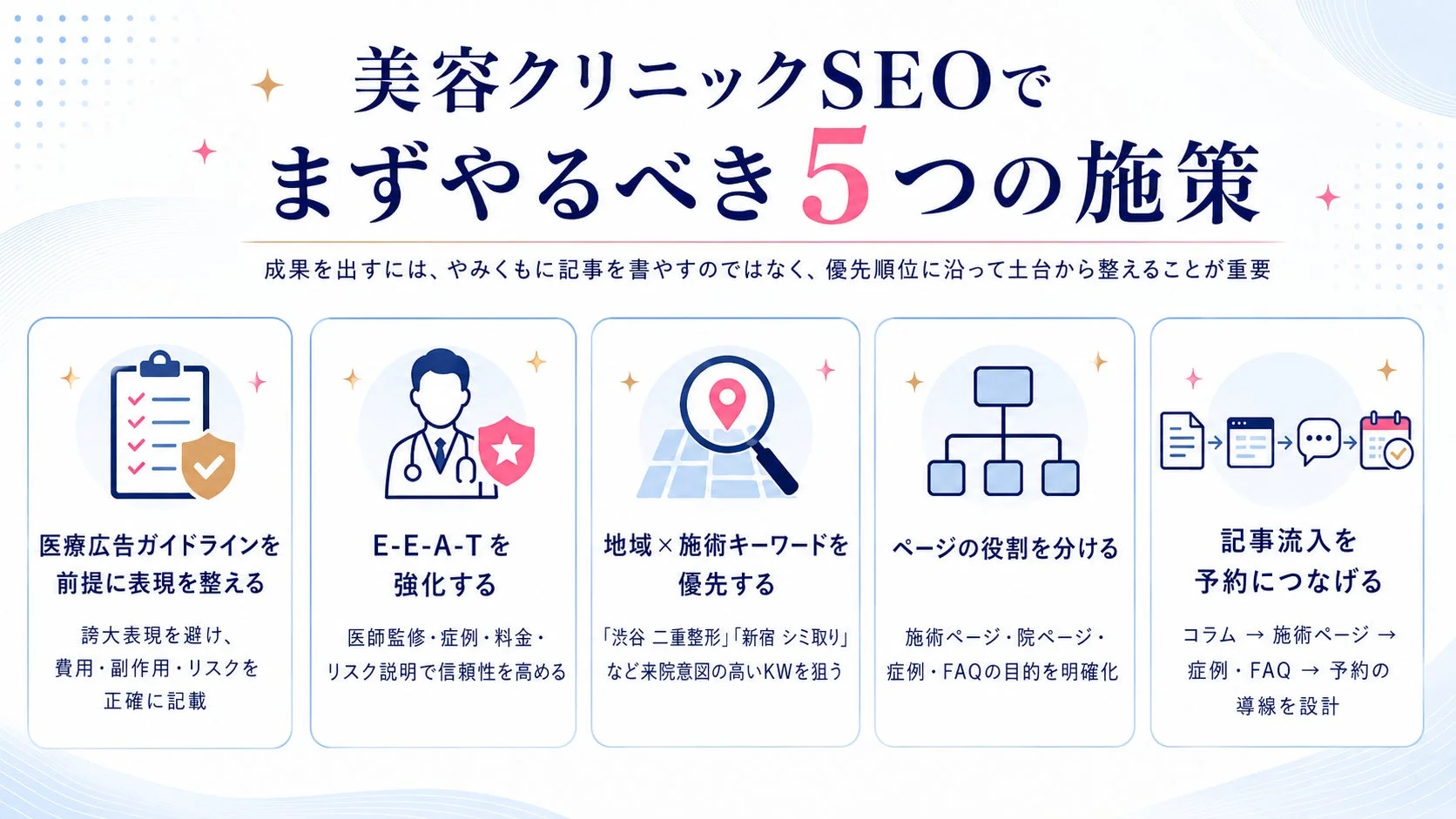 美容クリニックSEOで
まずやるべき5つの施策

成果を出すには、やみくもに記事を書やすのではなく、優先順位に沿って土台から整えることが重要

医療広告ガイドラインを前提に表現を整える

誇大表現を避け、費用・副作用・リスクを正確に記載

E-E-A-Tを強化する

医師監修・症例・料金・リスク説明で信頼性を高める

地域×施術キーワードを優先する

「渋谷 二重整形」「新宿 シミ取り」など来院意図の高いKWを狙う

ページの役割を分ける

施術ページ・院ページ・症例・FAQの目的を明確化

記事流入を予約につなげる

コラム → 施術ページ → 症例・FAQ → 予約の導線を設計